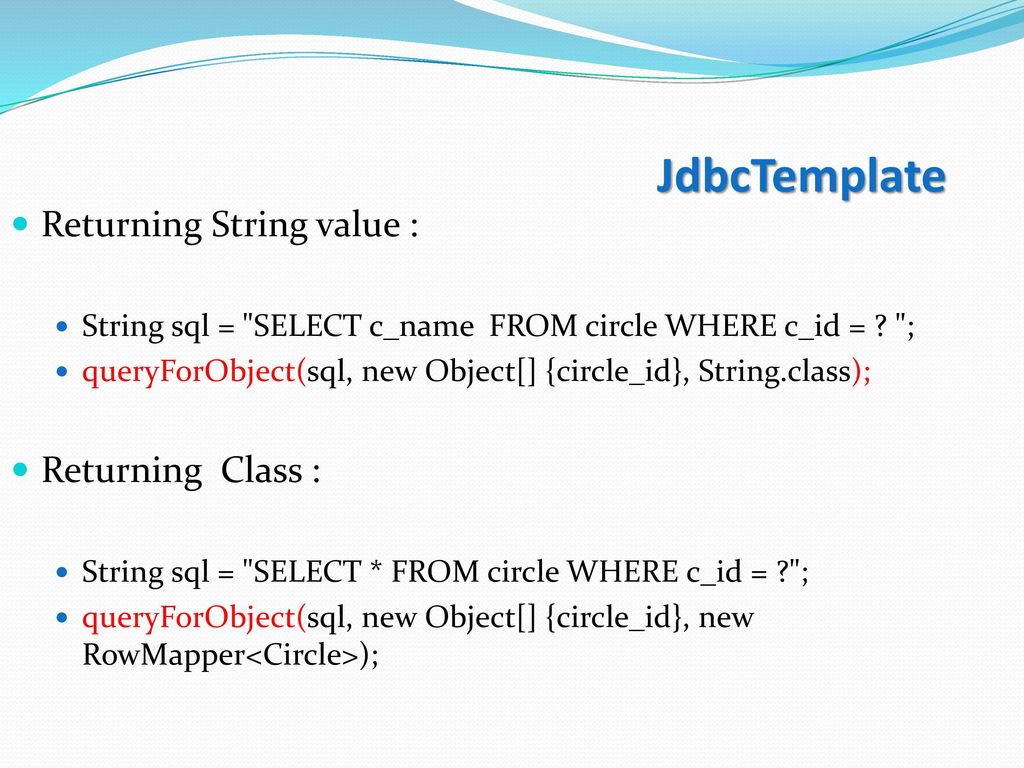 JdbcTemplate

Returning String value :

String sql = "SELECT c_name FROM circle WHERE c_id = ? ";

queryForObject(sql, new Object[] {circle_id}, String.class);

Returning Class :

String sql = "SELECT * FROM circle WHERE c_id = ?";

queryForObject(sql, new Object[] {circle_id}, new RowMapper<Circle>);